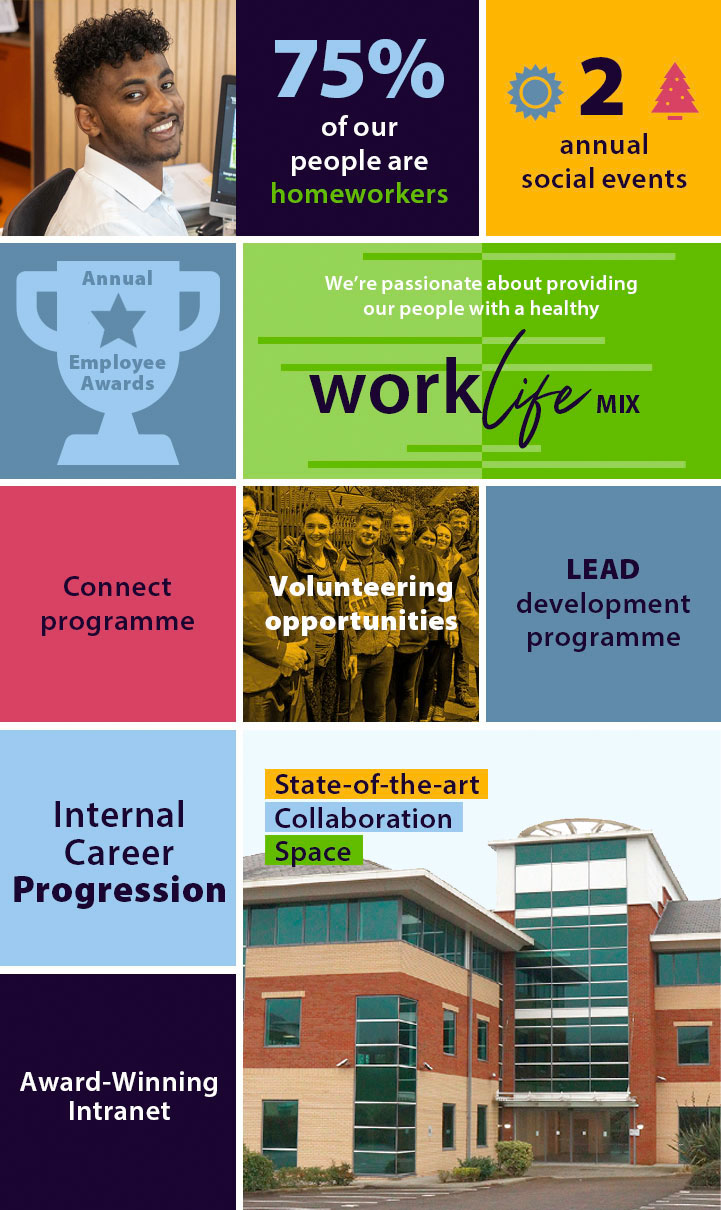 75%
of our people are homeworkers

2
annual social events

Annual
Employee Awards

We're passionate about providing our people with a healthy
work life MIX

Connect programme

Volunteering opportunities

LEAD development programme

Internal Career Progression

State-of-the-art
Collaboration
Space

Award-Winning Intranet